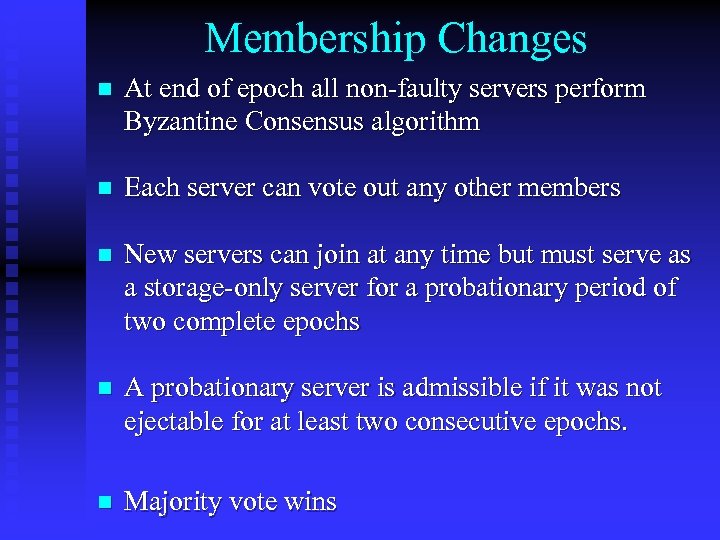 Membership Changes

- At end of epoch all non-faulty servers perform Byzantine Consensus algorithm

- Each server can vote out any other members

- New servers can join at any time but must serve as a storage-only server for a probationary period of two complete epochs

- A probationary server is admissible if it was not ejectable for at least two consecutive epochs.

- Majority vote wins